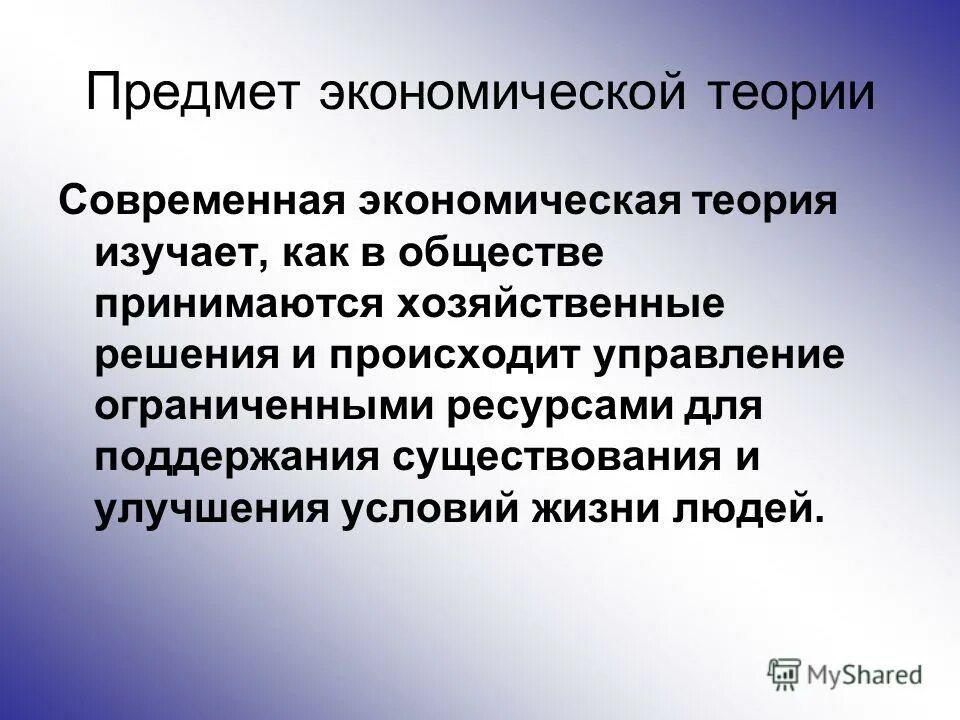 Предмет экономической теории

Современная экономическая теория изучает, как в обществе принимаются хозяйственные решения и происходит управление ограниченными ресурсами для поддержания существования и улучшения условий жизни людей.

MyShared